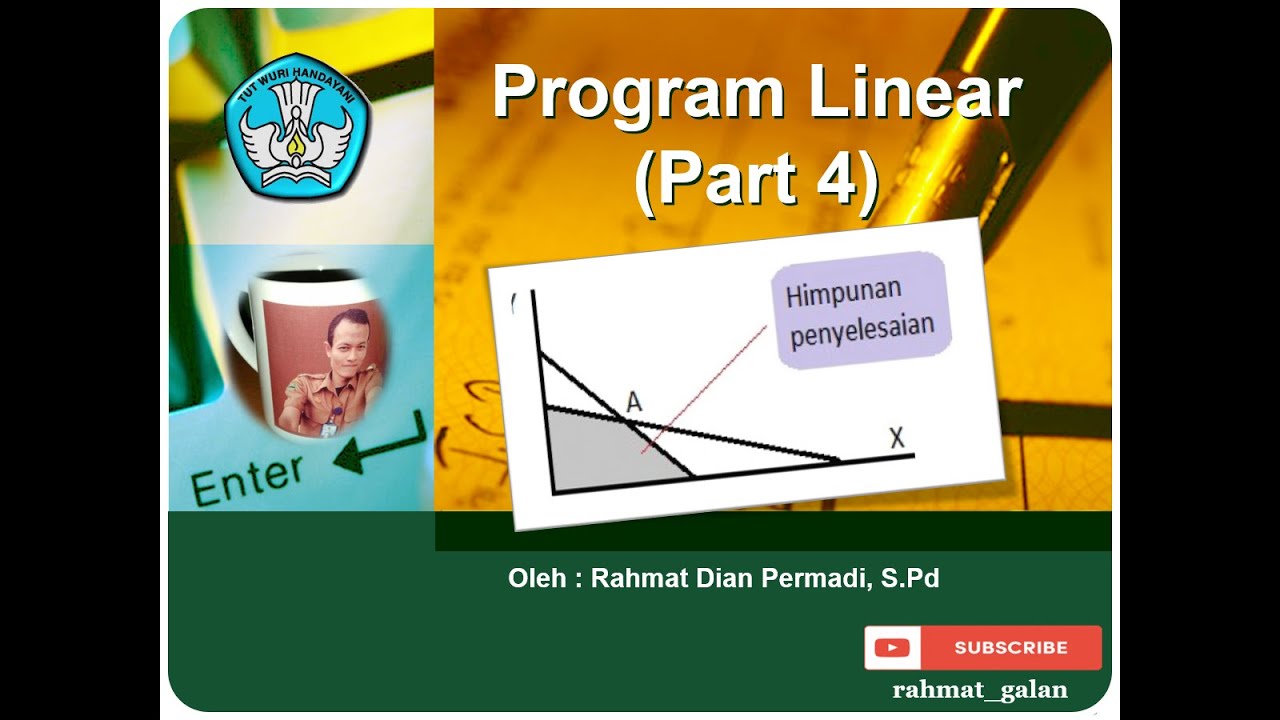 TUT WURI HANDAYANI

Program Linear
(Part 4)

Enter

Himpunan penyelesaian

A

X

Oleh : Rahmat Dian Permadi, S.Pd

SUBSCRIBE

rahmat_galan